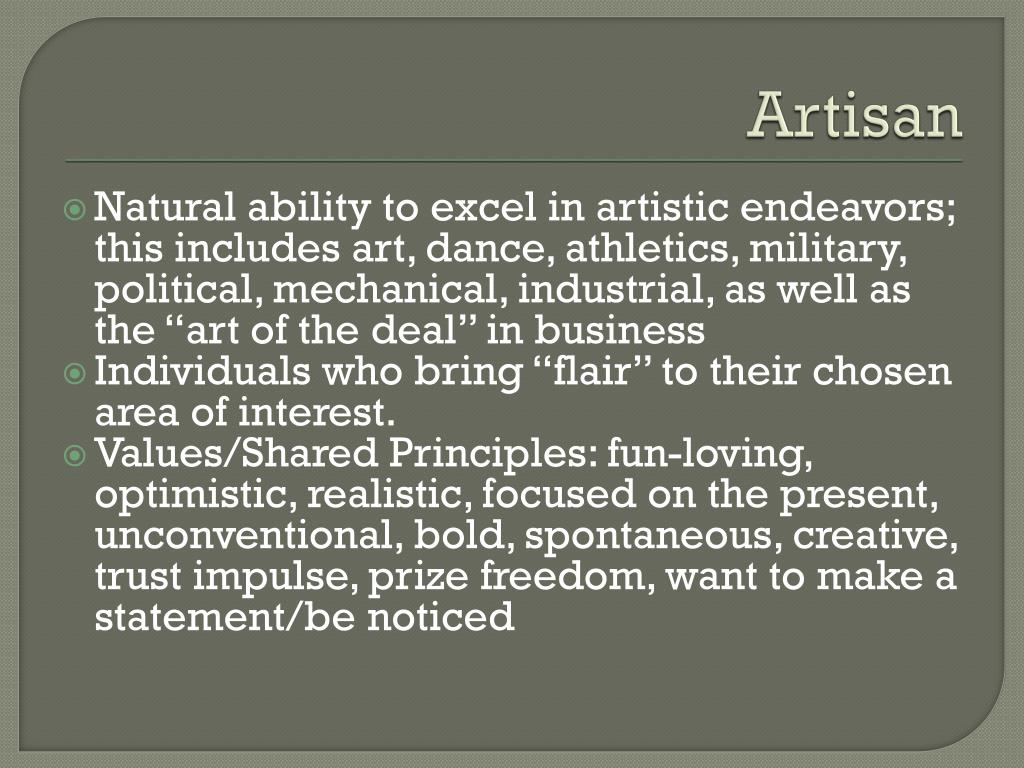 Artisan

Natural ability to excel in artistic endeavors; this includes art, dance, athletics, military, political, mechanical, industrial, as well as the “art of the deal” in business

Individuals who bring “flair” to their chosen area of interest.

Values/Shared Principles: fun-loving, optimistic, realistic, focused on the present, unconventional, bold, spontaneous, creative, trust impulse, prize freedom, want to make a statement/be noticed